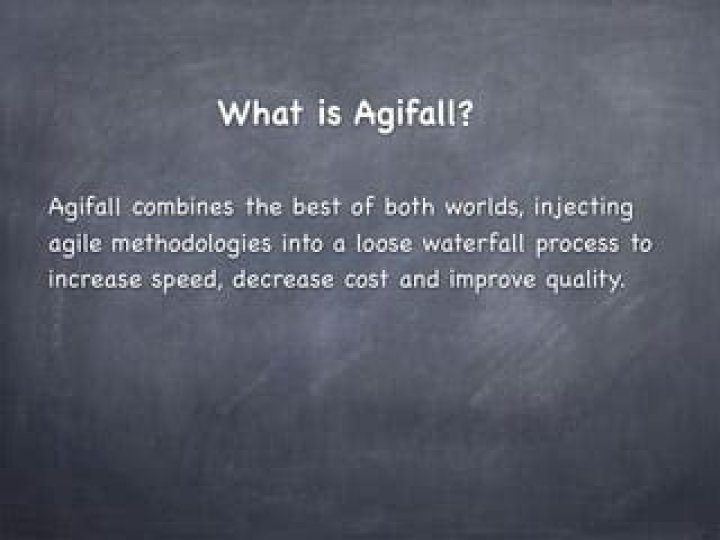 What is Agifall?

Agifall combines the best of both worlds, injecting agile methodologies into a loose waterfall process to increase speed, decrease cost and improve quality.